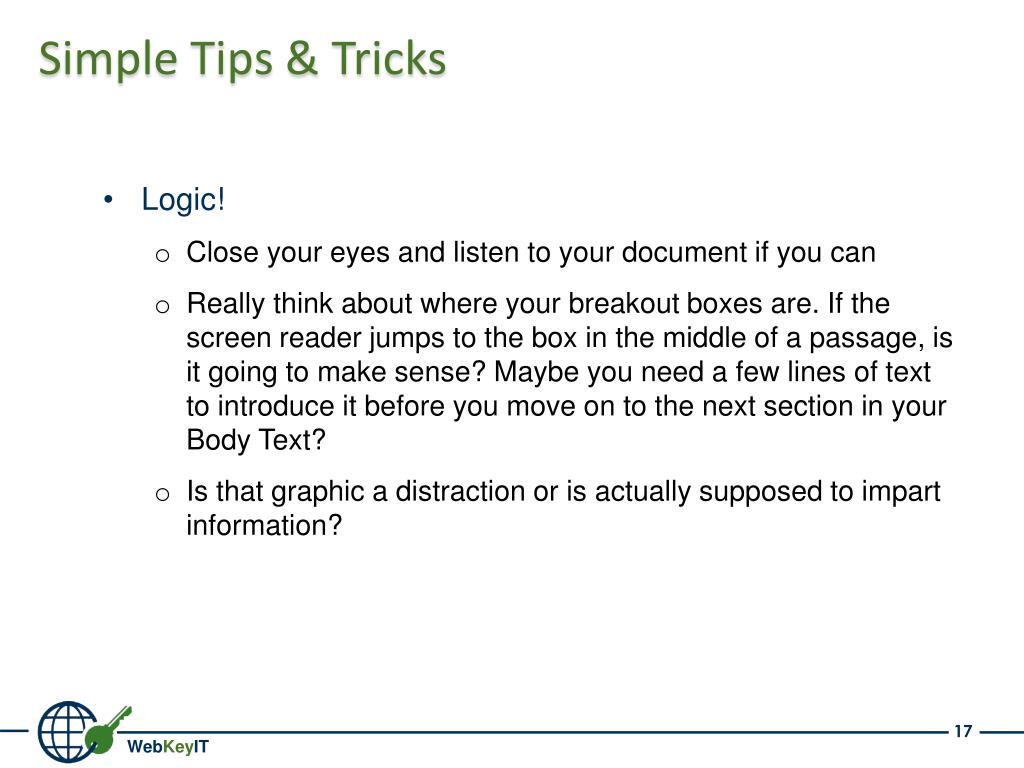 Simple Tips & Tricks

• Logic!

o Close your eyes and listen to your document if you can

o Really think about where your breakout boxes are. If the screen reader jumps to the box in the middle of a passage, is it going to make sense? Maybe you need a few lines of text to introduce it before you move on to the next section in your Body Text?

o Is that graphic a distraction or is actually supposed to impart information?

WebKeyIT

17